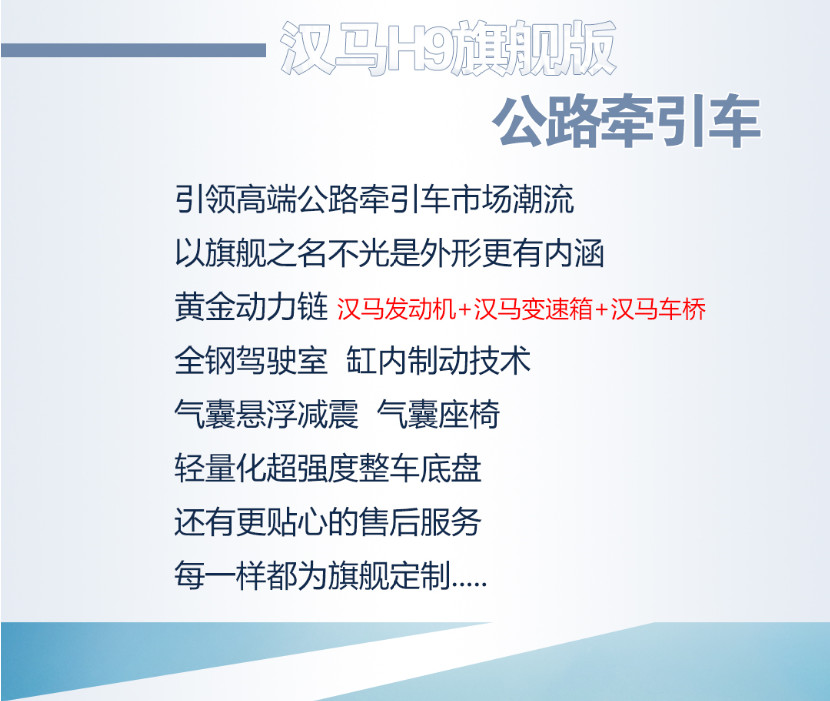 汉马H9旗舰版
公路牵引车

引领高端公路牵引车市场潮流
以旗舰之名不光是外形更有内涵
黄金动力链 汉马发动机+汉马变速箱+汉马车桥
全钢驾驶室 缸内制动技术
气囊悬浮减震 气囊座椅
轻量化超强度整车底盘
还有更贴心的售后服务
每一样都为旗舰定制.....